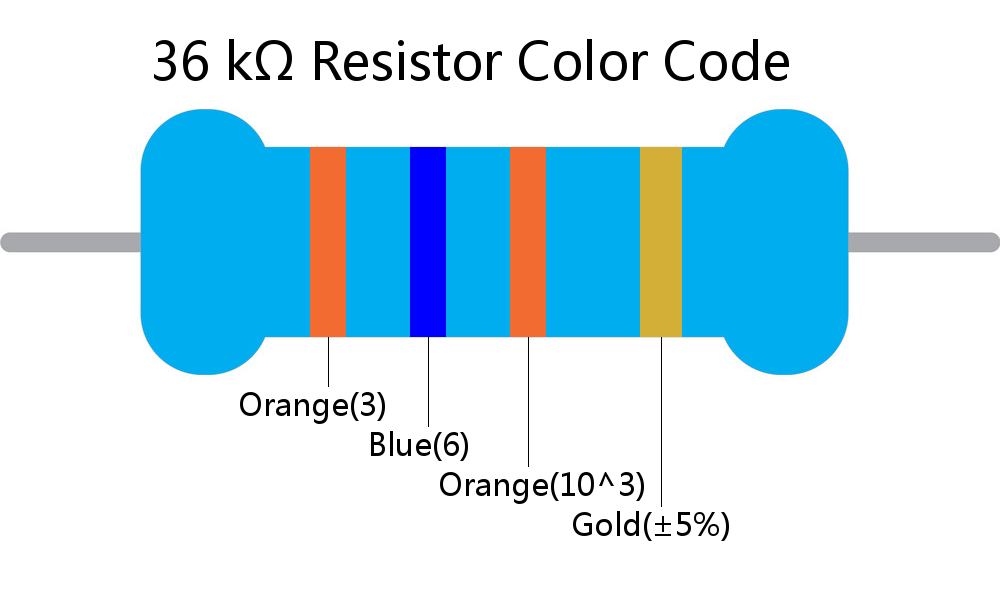 36 kΩ Resistor Color Code

Orange(3)

Blue(6)

Orange(10^3)

Gold(±5%)